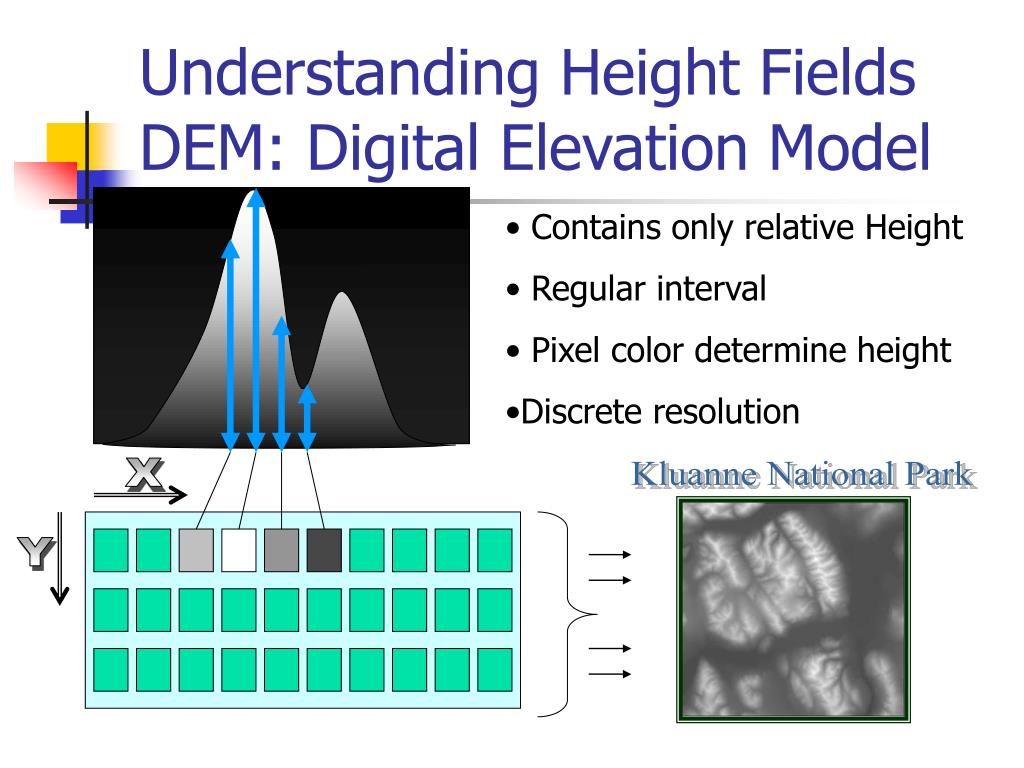 Understanding Height Fields DEM: Digital Elevation Model

• Contains only relative Height

• Regular interval

• Pixel color determine height

•Discrete resolution

X

Y

Kluanne National Park